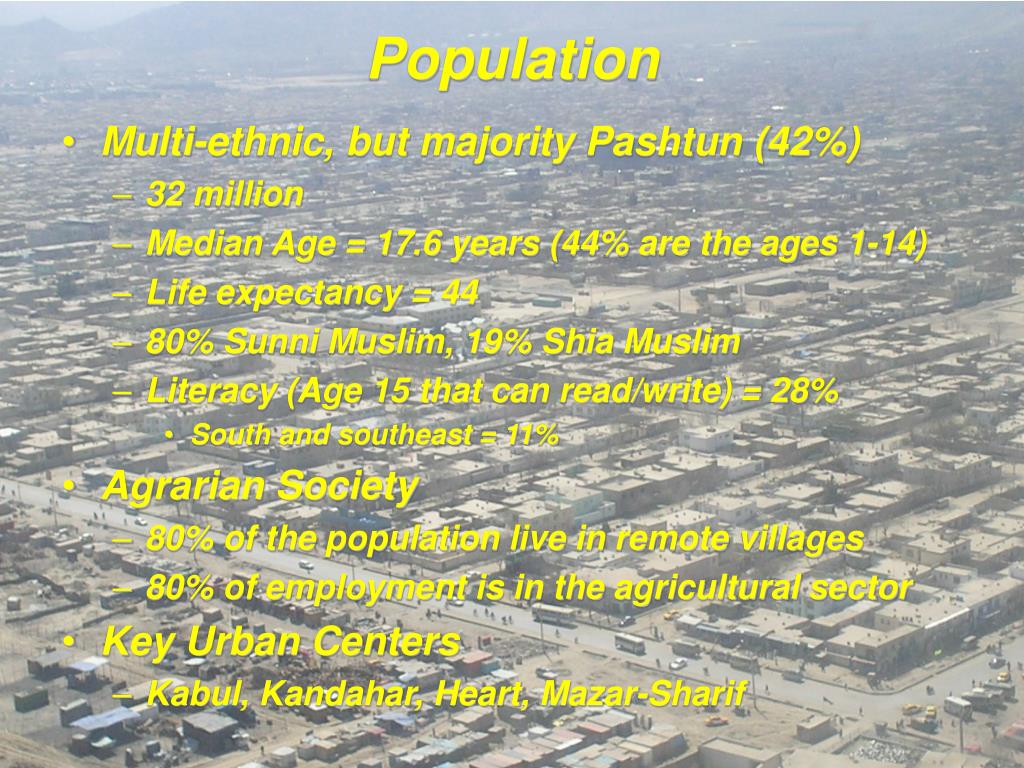 Population

• Multi-ethnic, but majority Pashtun (42%)
– 32 million
– Median Age = 17.6 years (44% are the ages 1-14)
– Life expectancy = 44
– 80% Sunni Muslim, 19% Shia Muslim
– Literacy (Age 15 that can read/write) = 28%
• South and southeast = 11%
• Agrarian Society
– 80% of the population live in remote villages
– 80% of employment is in the agricultural sector
• Key Urban Centers
– Kabul, Kandahar, Heart, Mazar-Sharif